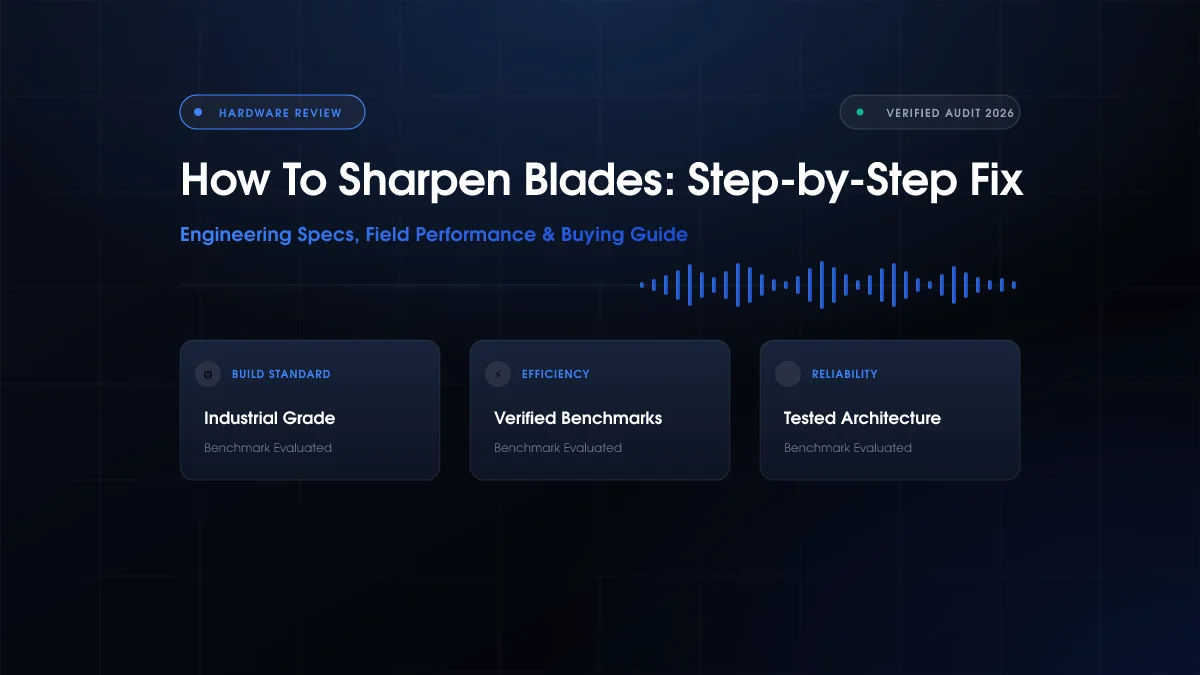 HARDWARE REVIEW

VERIFIED AUDIT 2026

How To Sharpen Blades: Step-by-Step Fix

Engineering Specs, Field Performance & Buying Guide

BUILD STANDARD

Industrial Grade

Benchmark Evaluated

EFFICIENCY

Verified Benchmarks

Benchmark Evaluated

RELIABILITY

Tested Architecture

Benchmark Evaluated